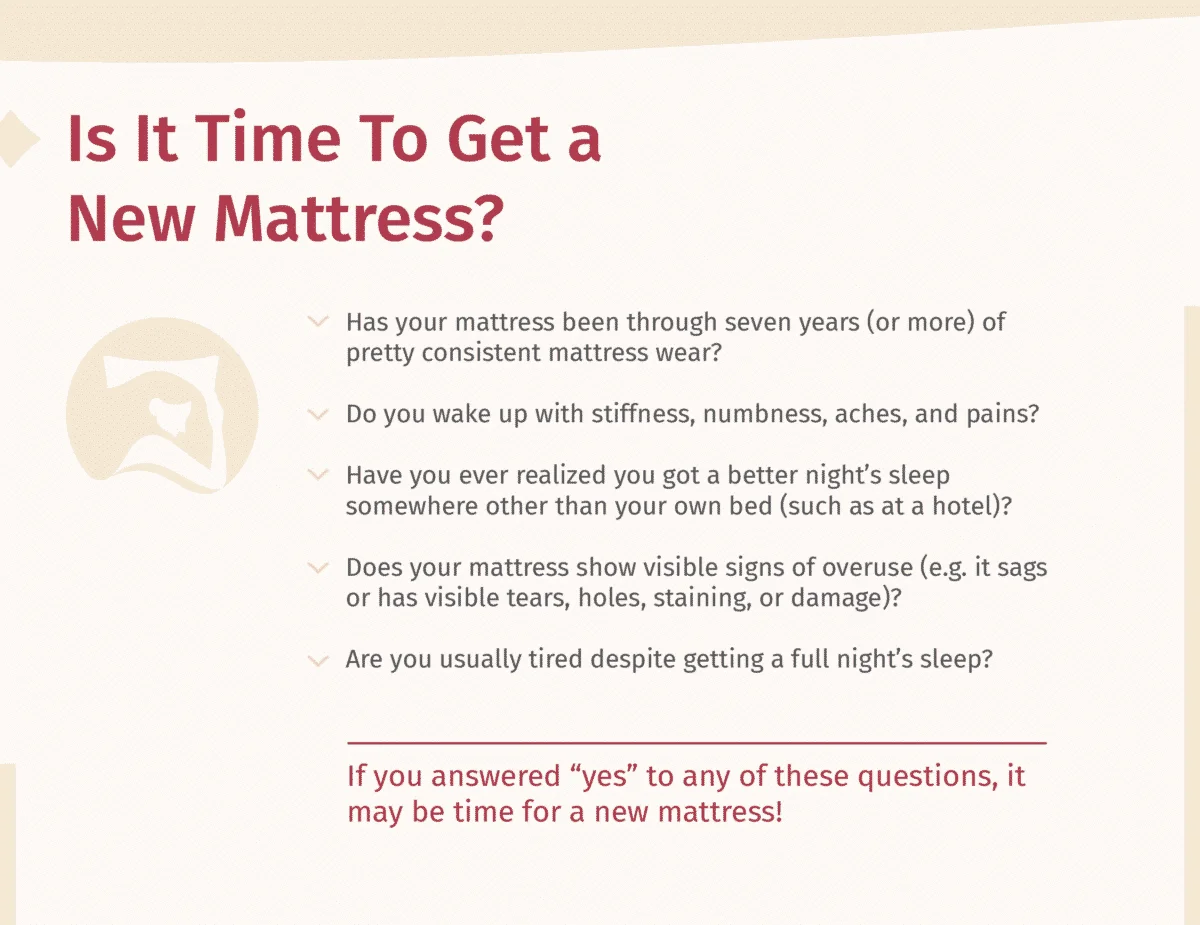 Is It Time To Get a New Mattress?

Has your mattress been through seven years (or more) of pretty consistent mattress wear?

Do you wake up with stiffness, numbness, aches, and pains?

Have you ever realized you got a better night's sleep somewhere other than your own bed (such as at a hotel)?

Does your mattress show visible signs of overuse (e.g. it sags or has visible tears, holes, staining, or damage)?

Are you usually tired despite getting a full night's sleep?

If you answered "yes" to any of these questions, it may be time for a new mattress!